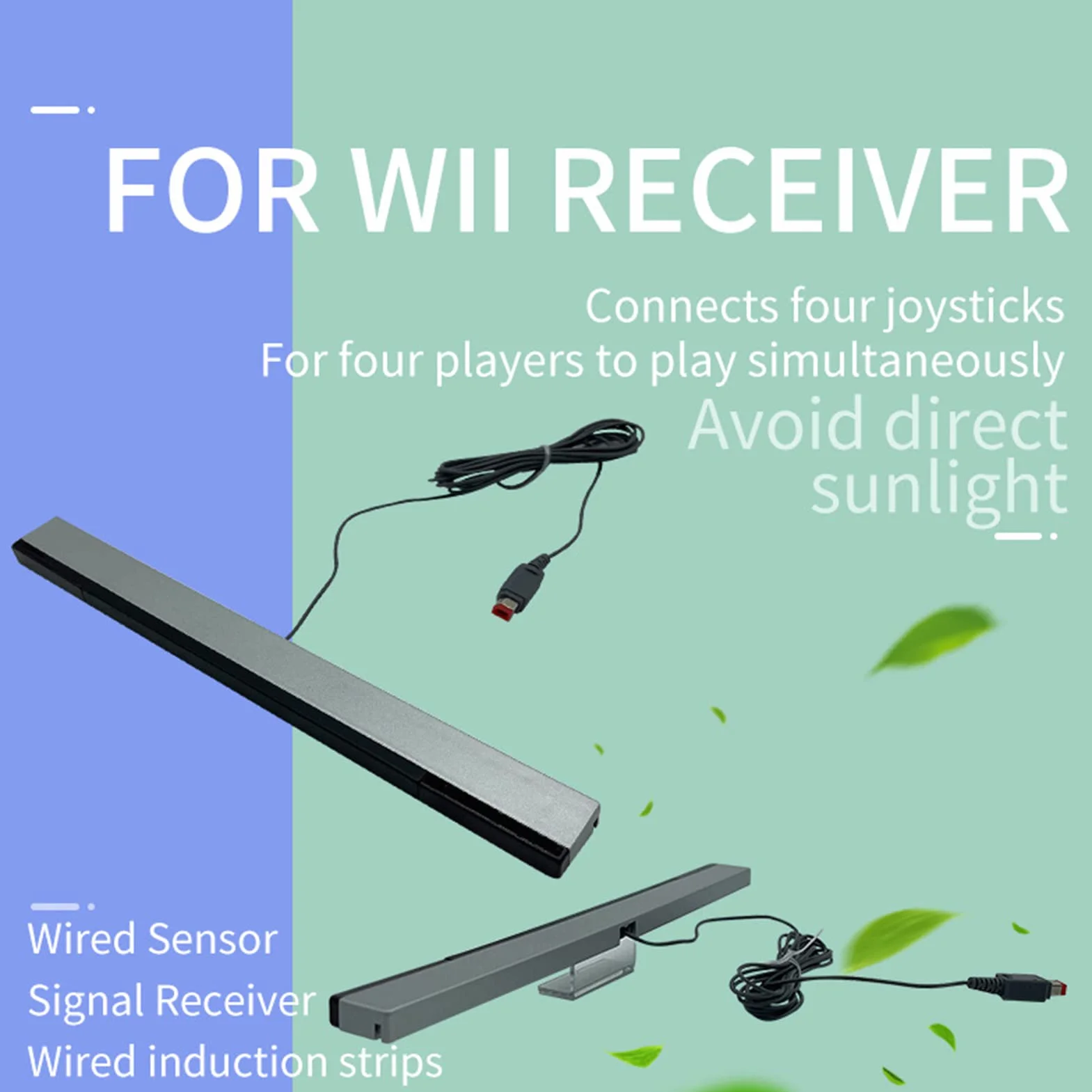 FOR WII RECEIVER

Connects four joysticks
For four players to play simultaneously

Avoid direct sunlight

Wired Sensor
Signal Receiver
Wired induction strips